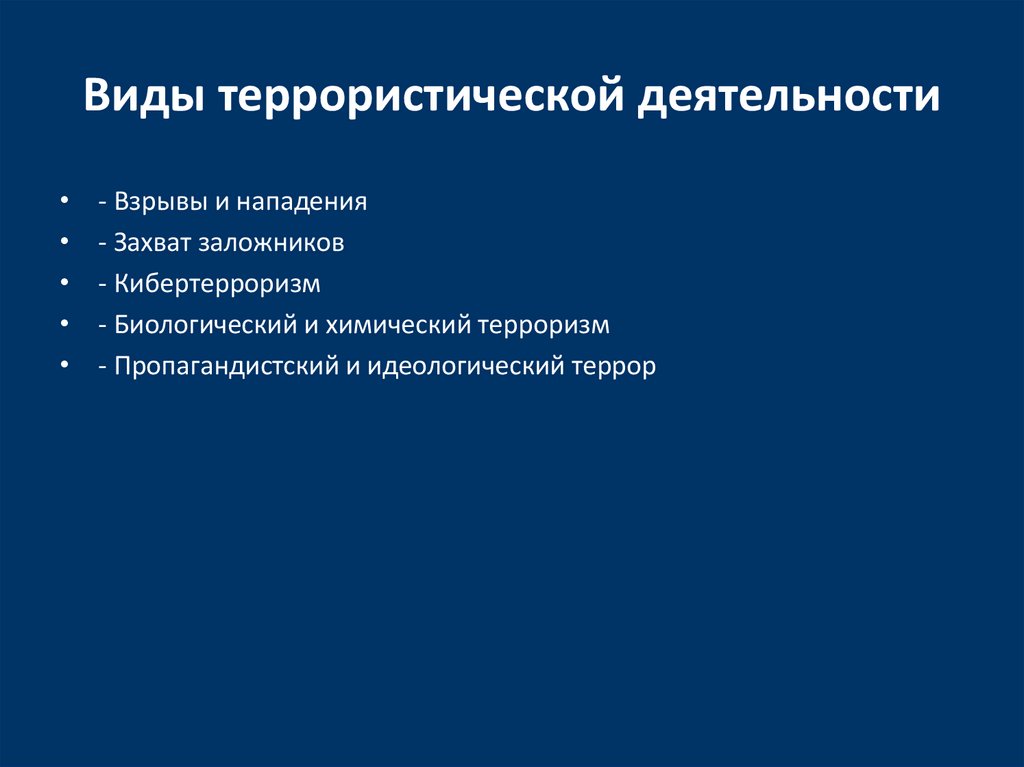 Виды террористической деятельности

• - Взрывы и нападения
• - Захват заложников
• - Кибертерроризм
• - Биологический и химический терроризм
• - Пропагандистский и идеологический террор